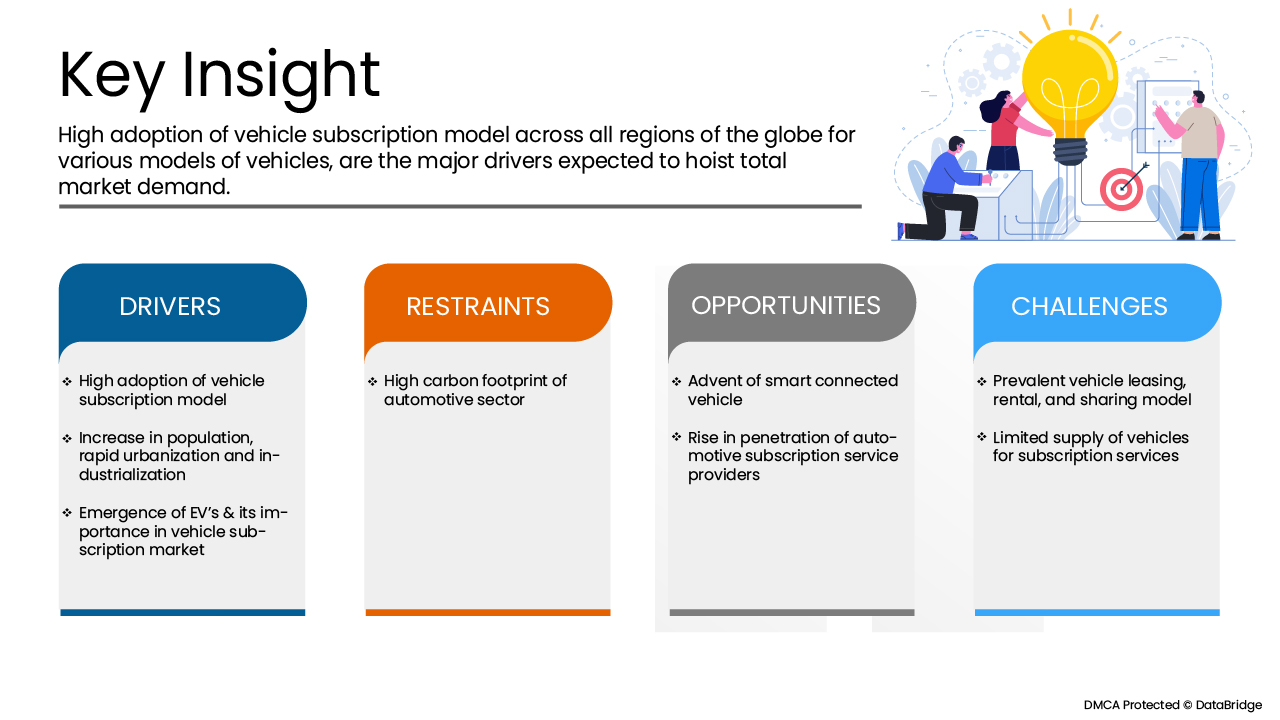 Key Insight

High adoption of vehicle subscription model across all regions of the globe for various models of vehicles, are the major drivers expected to hoist total market demand.

DRIVERS

❖ High adoption of vehicle subscription model

❖ Increase in population, rapid urbanization and industrialization

❖ Emergence of EV's & its importance in vehicle subscription market

RESTRAINTS

❖ High carbon footprint of automotive sector

OPPORTUNITIES

❖ Advent of smart connected vehicle

❖ Rise in penetration of automotive subscription service providers

CHALLENGES

❖ Prevalent vehicle leasing, rental, and sharing model

❖ Limited supply of vehicles for subscription services

DMCA Protected © DataBridge